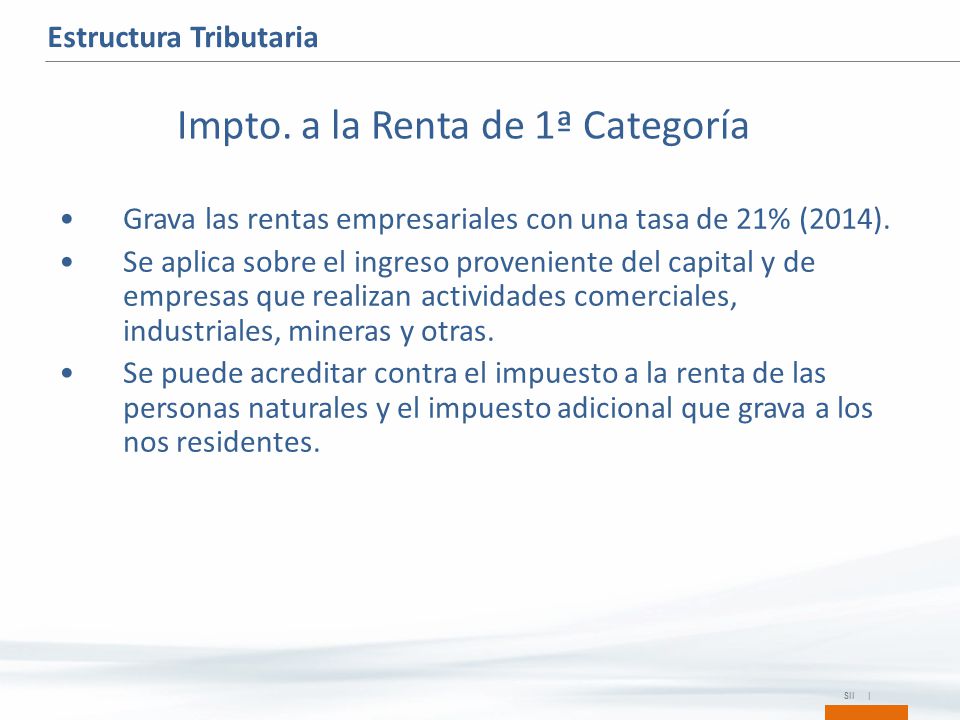 Estructura Tributaria

Impto. a la Renta de 1ª Categoría

• Grava las rentas empresariales con una tasa de 21% (2014).

• Se aplica sobre el ingreso proveniente del capital y de empresas que realizan actividades comerciales, industriales, mineras y otras.

• Se puede acreditar contra el impuesto a la renta de las personas naturales y el impuesto adicional que grava a los nos residentes.

SII |